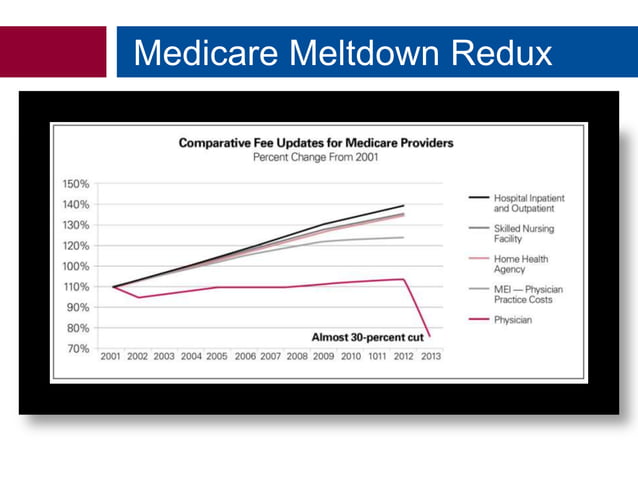 Medicare Meltdown Redux

Comparative Fee Updates for Medicare Providers
Percent Change From 2001

150%
140%
130%
120%
100%
110%
90%
80%
70%

2001 2002 2003 2004 2005 2006 2007 2008 2009 2010 1011 2012 2013

Almost 30-percent cut

Hospital Inpatient and Outpatient
Skilled Nursing Facility
Home Health Agency
MEI — Physician Practice Costs
Physician